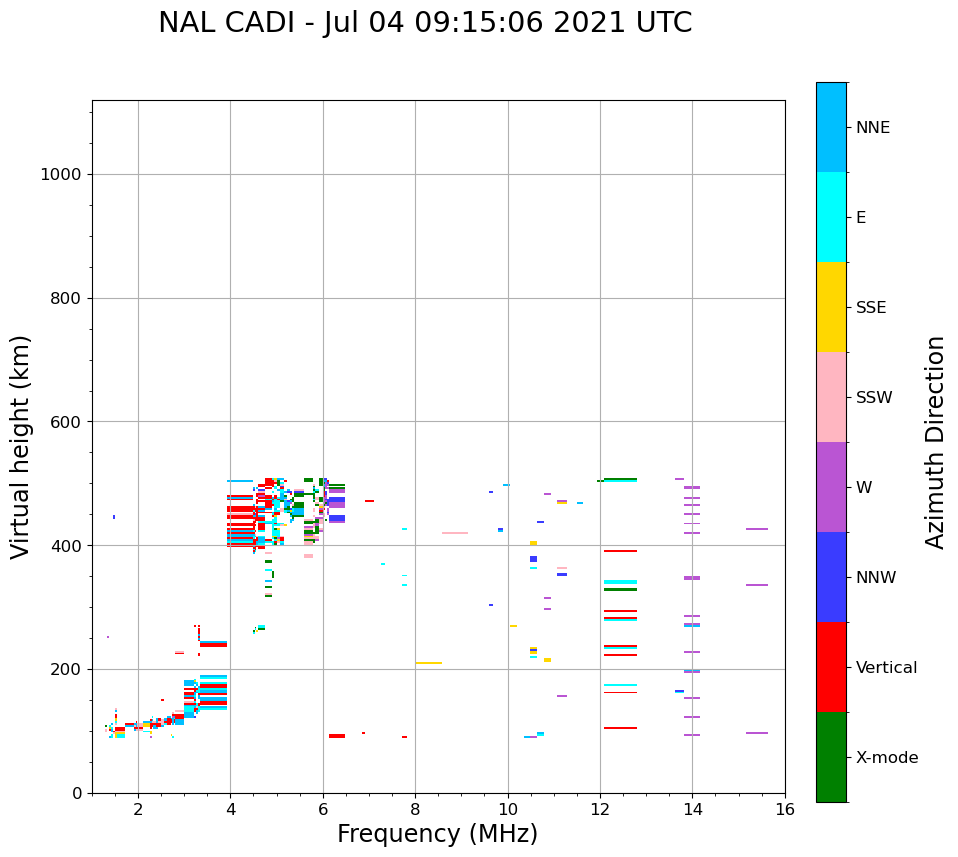 NAL CADI - Jul 04 09:15:06 2021 UTC

Virtual height (km)

1000
800
600
400
200
0

2
4
6
8
10
12
14
16

Frequency (MHz)

NNE
E
SSE
SSW
W
NNW
Vertical
X-mode

Azimuth Direction